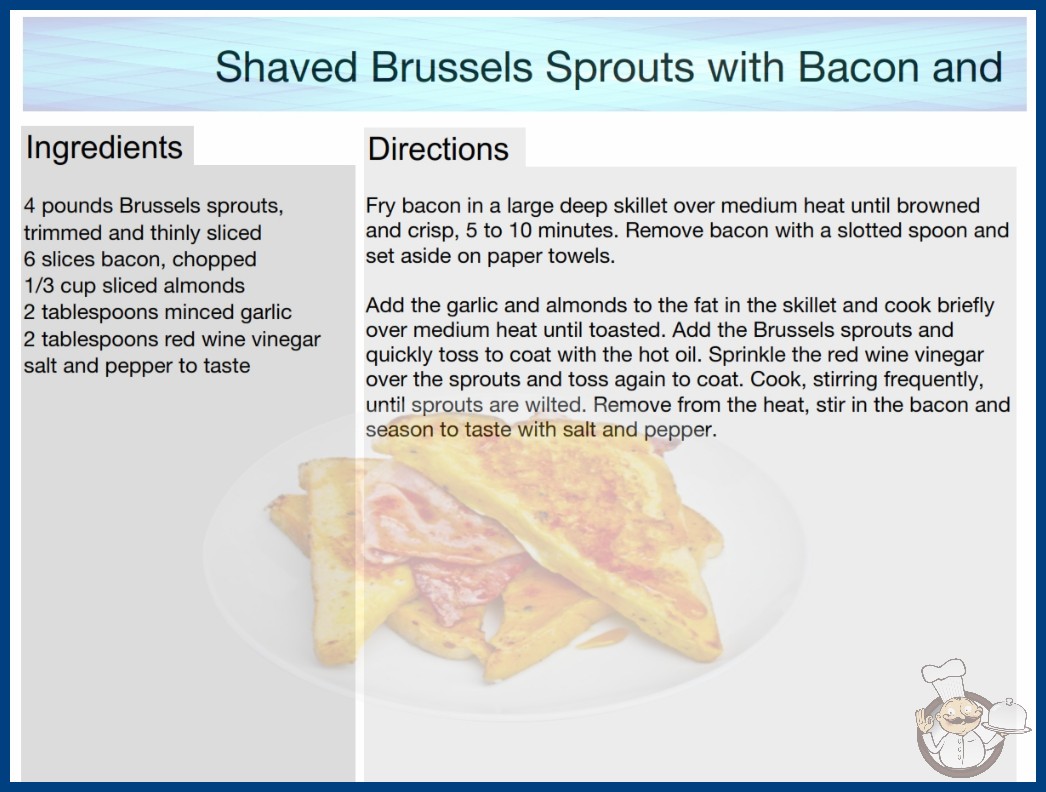 Shaved Brussels Sprouts with Bacon and

Ingredients

4 pounds Brussels sprouts, trimmed and thinly sliced
6 slices bacon, chopped
1/3 cup sliced almonds
2 tablespoons minced garlic
2 tablespoons red wine vinegar
salt and pepper to taste

Directions

Fry bacon in a large deep skillet over medium heat until browned and crisp, 5 to 10 minutes. Remove bacon with a slotted spoon and set aside on paper towels.

Add the garlic and almonds to the fat in the skillet and cook briefly over medium heat until toasted. Add the Brussels sprouts and quickly toss to coat with the hot oil. Sprinkle the red wine vinegar over the sprouts and toss again to coat. Cook, stirring frequently, until sprouts are wilted. Remove from the heat, stir in the bacon and season to taste with salt and pepper.